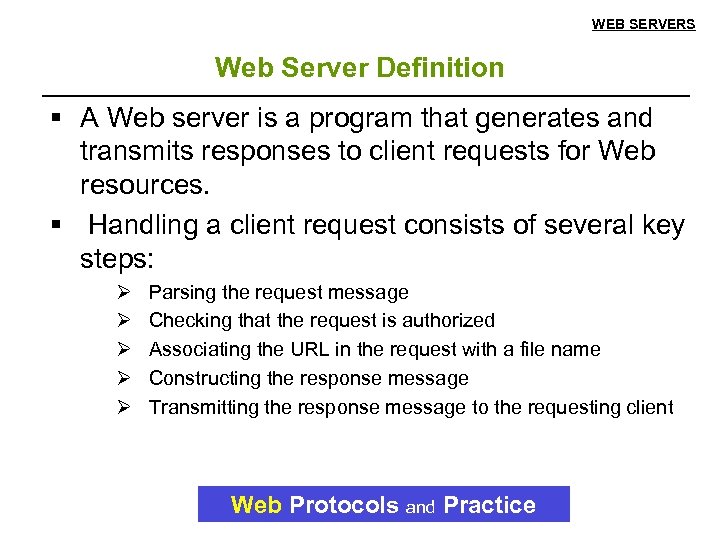 WEB SERVERS

Web Server Definition

▪ A Web server is a program that generates and transmits responses to client requests for Web resources.

▪ Handling a client request consists of several key steps:

➢ Parsing the request message
➢ Checking that the request is authorized
➢ Associating the URL in the request with a file name
➢ Constructing the response message
➢ Transmitting the response message to the requesting client

Web Protocols and Practice